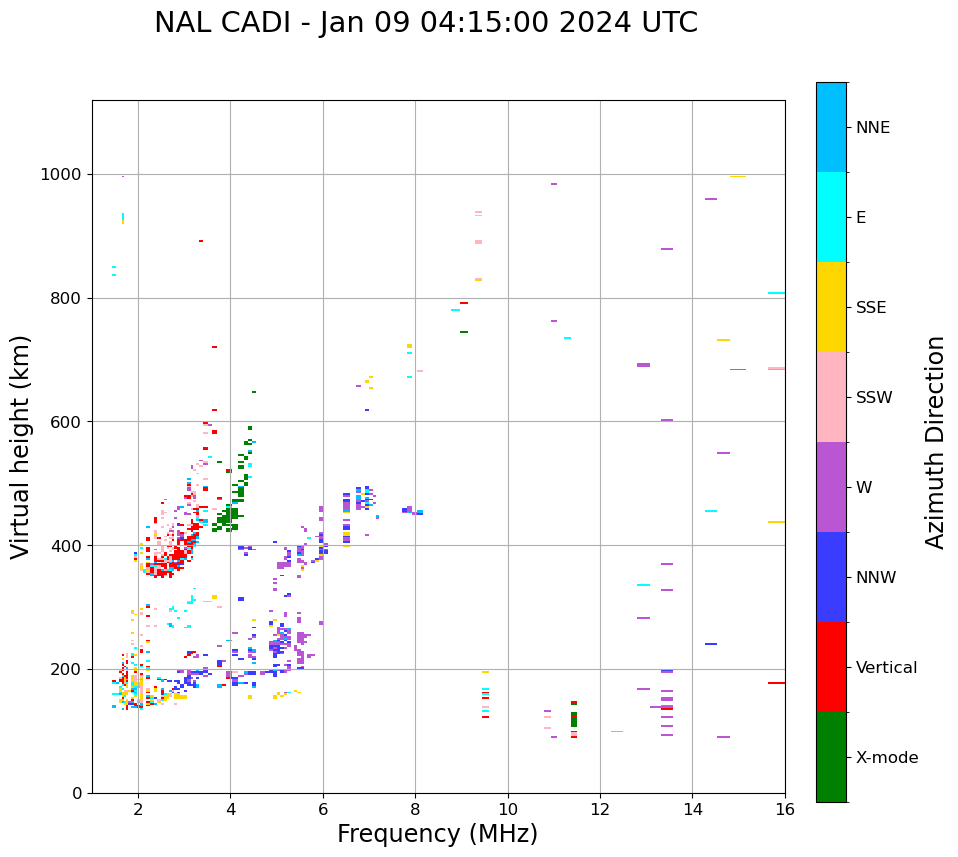 NAL CADI - Jan 09 04:15:00 2024 UTC

Virtual height (km)

1000
800
600
400
200
0

2
4
6
8
10
12
14
16

Frequency (MHz)

NNE
E
SSE
SSW
W
NNW
Vertical
X-mode

Azimuth Direction